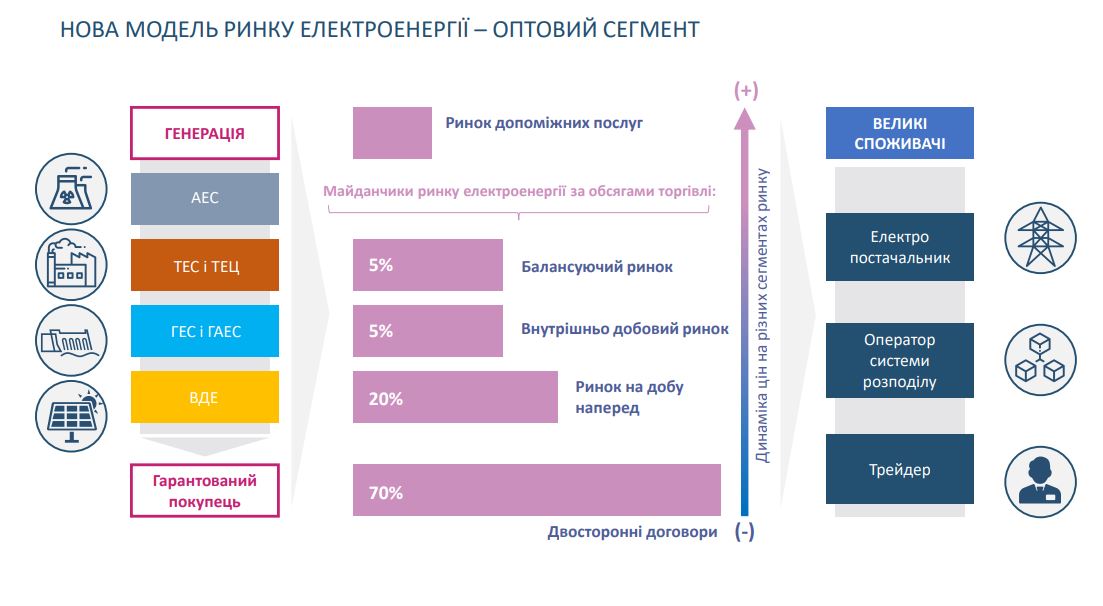 НОВА МОДЕЛЬ РИНКУ ЕЛЕКТРОЕНЕРГІЇ – ОПТОВИЙ СЕГМЕНТ

ГЕНЕРАЦІЯ

АЕС

ТЕС і ТЕЦ

ГЕС і ГАЕС

ВДЕ

Гарантований покупець

Ринок допоміжних послуг

Майданчики ринку електроенергії за обсягами торгівлі:

5% Балансуючий ринок

5% Внутрішньо добовий ринок

20% Ринок на добу наперед

70% Двосторонні договори

(+)

Динаміка цін на різних сегментах ринку

(-)

ВЕЛИКІ СПОЖИВАЧІ

Електро постачальник

Оператор системи розподілу

Трейдер